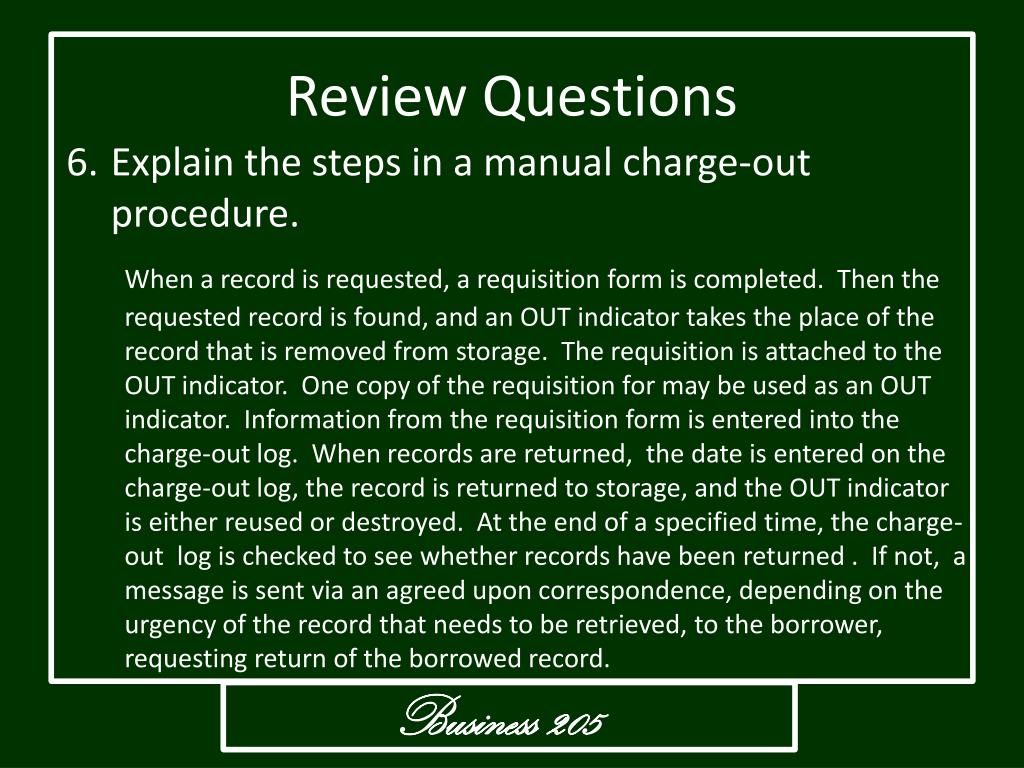 Review Questions

6. Explain the steps in a manual charge-out procedure.

When a record is requested, a requisition form is completed. Then the requested record is found, and an OUT indicator takes the place of the record that is removed from storage. The requisition is attached to the OUT indicator. One copy of the requisition for may be used as an OUT indicator. Information from the requisition form is entered into the charge-out log. When records are returned, the date is entered on the charge-out log, the record is returned to storage, and the OUT indicator is either reused or destroyed. At the end of a specified time, the charge-out log is checked to see whether records have been returned . If not, a message is sent via an agreed upon correspondence, depending on the urgency of the record that needs to be retrieved, to the borrower, requesting return of the borrowed record.

Business 205